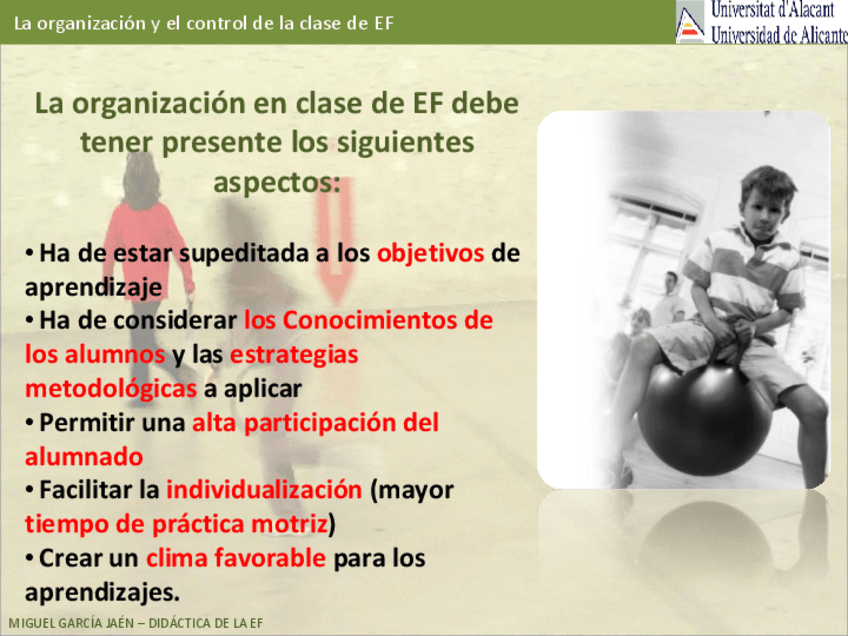 La organización y el control de la clase de EF

Universitat d'Alacant
Universidad de Alicante

La organización en clase de EF debe tener presente los siguientes aspectos:

• Ha de estar supeditada a los objetivos de aprendizaje
• Ha de considerar los Conocimientos de los alumnos y las estrategias metodológicas a aplicar
• Permitir una alta participación del alumnado
• Facilitar la individualización (mayor tiempo de práctica motriz)
• Crear un clima favorable para los aprendizajes.

MIGUEL GARCÍA JAÉN – DIDÁCTICA DE LA EF